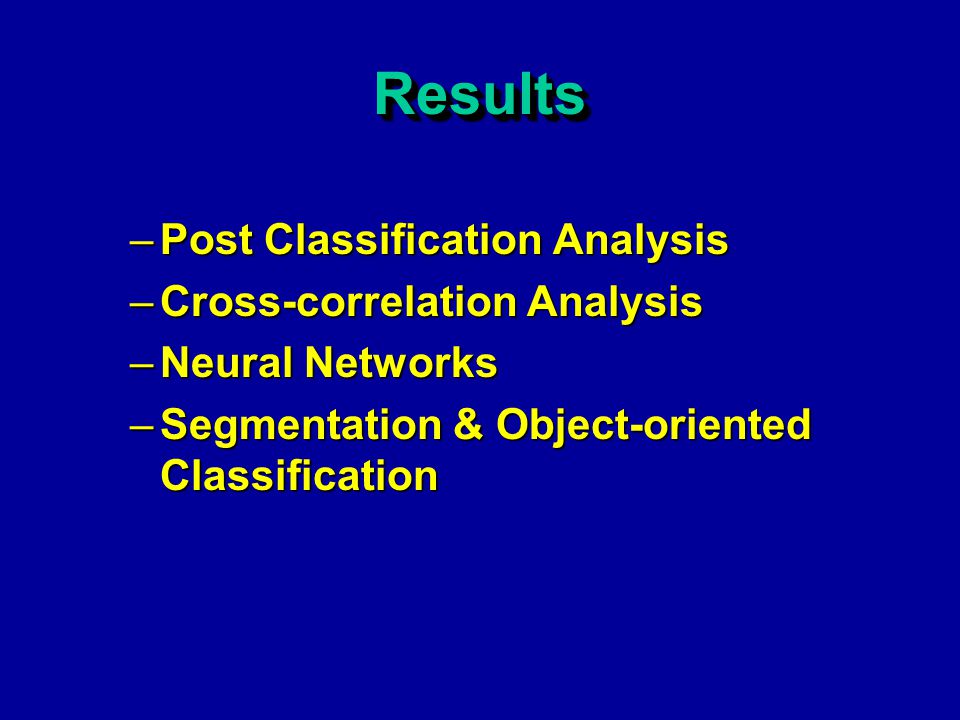 Results

– Post Classification Analysis
– Cross-correlation Analysis
– Neural Networks
– Segmentation & Object-oriented Classification